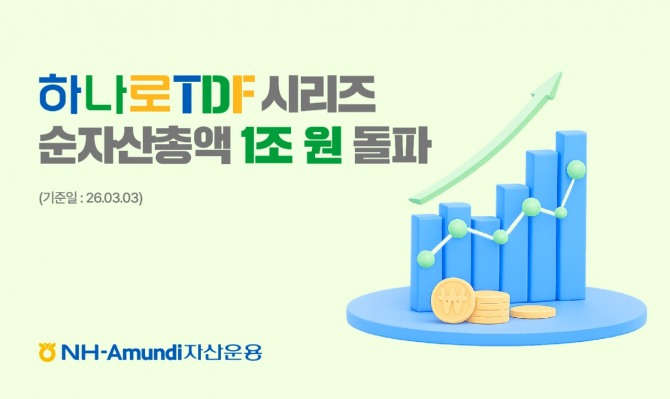 하나로TDF 시리즈
순자산총액 1조 원 돌파

(기준일 : 26.03.03)

₩

NH-Amundi자산운용